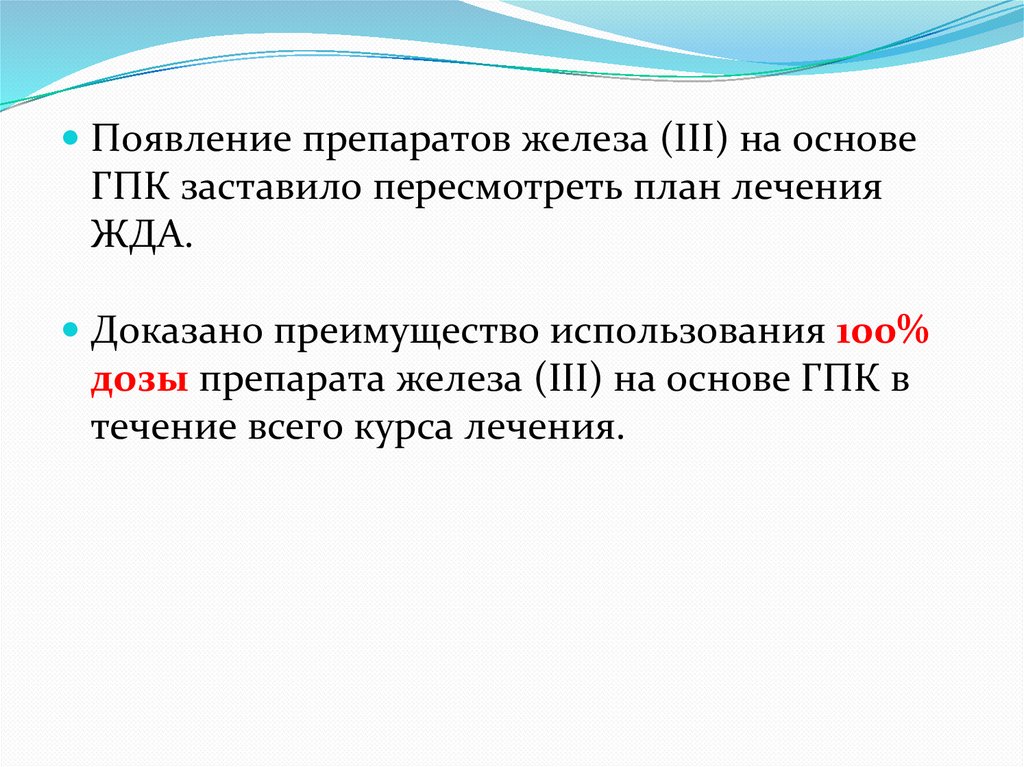 Появление препаратов железа (III) на основе ГПК заставило пересмотреть план лечения ЖДА.

Доказано преимущество использования 100% дозы препарата железа (III) на основе ГПК в течение всего курса лечения.